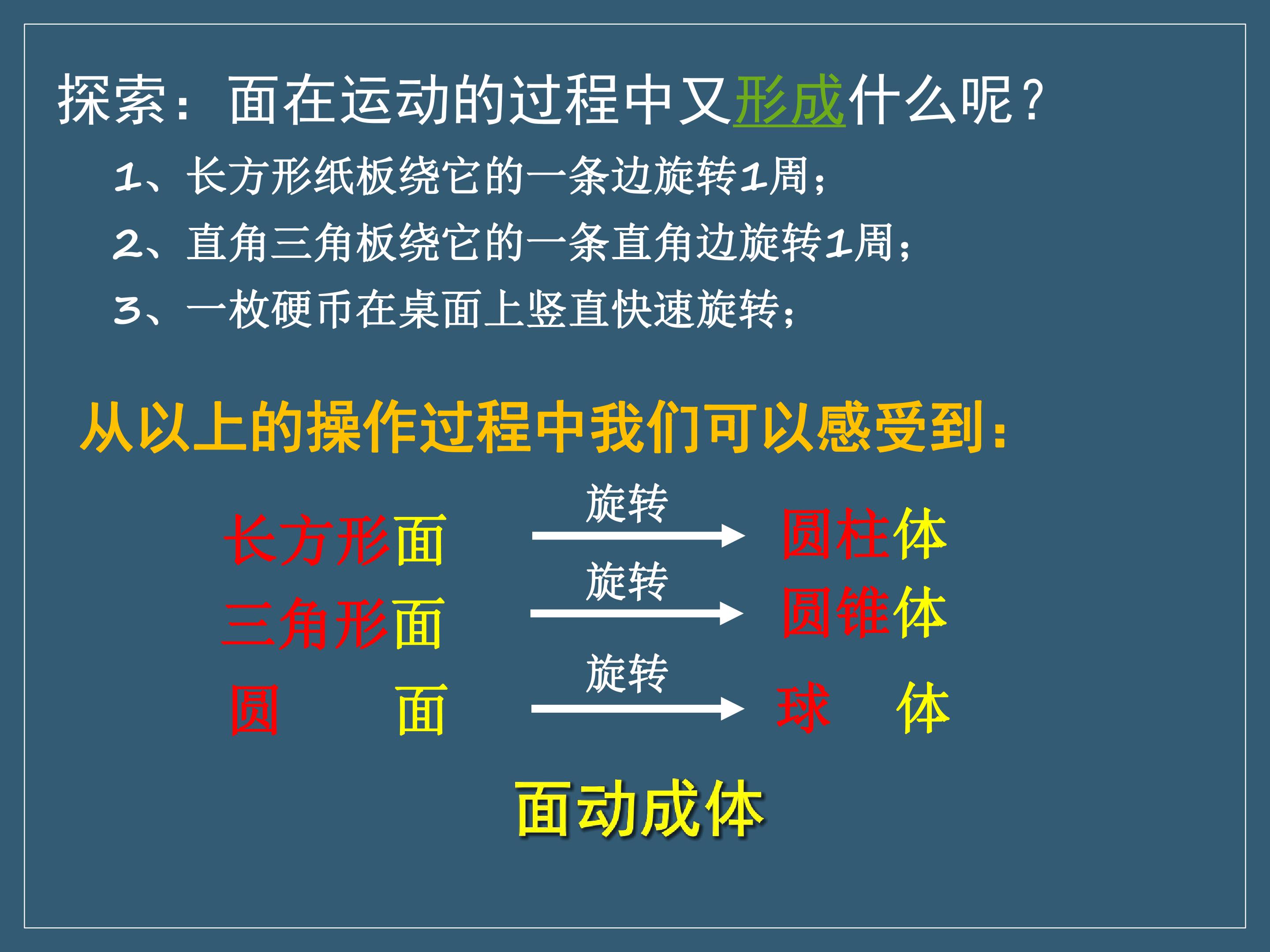 探索：面在运动的过程中又形成什么呢？

1、长方形纸板绕它的一条边旋转1周；

2、直角三角板绕它的一条直角边旋转1周；

3、一枚硬币在桌面上竖直快速旋转；

从以上的操作过程中我们可以感受到：

长方形面 旋转 圆柱体

三角形面 旋转 圆锥体

圆 面 旋转 球 体

面动成体